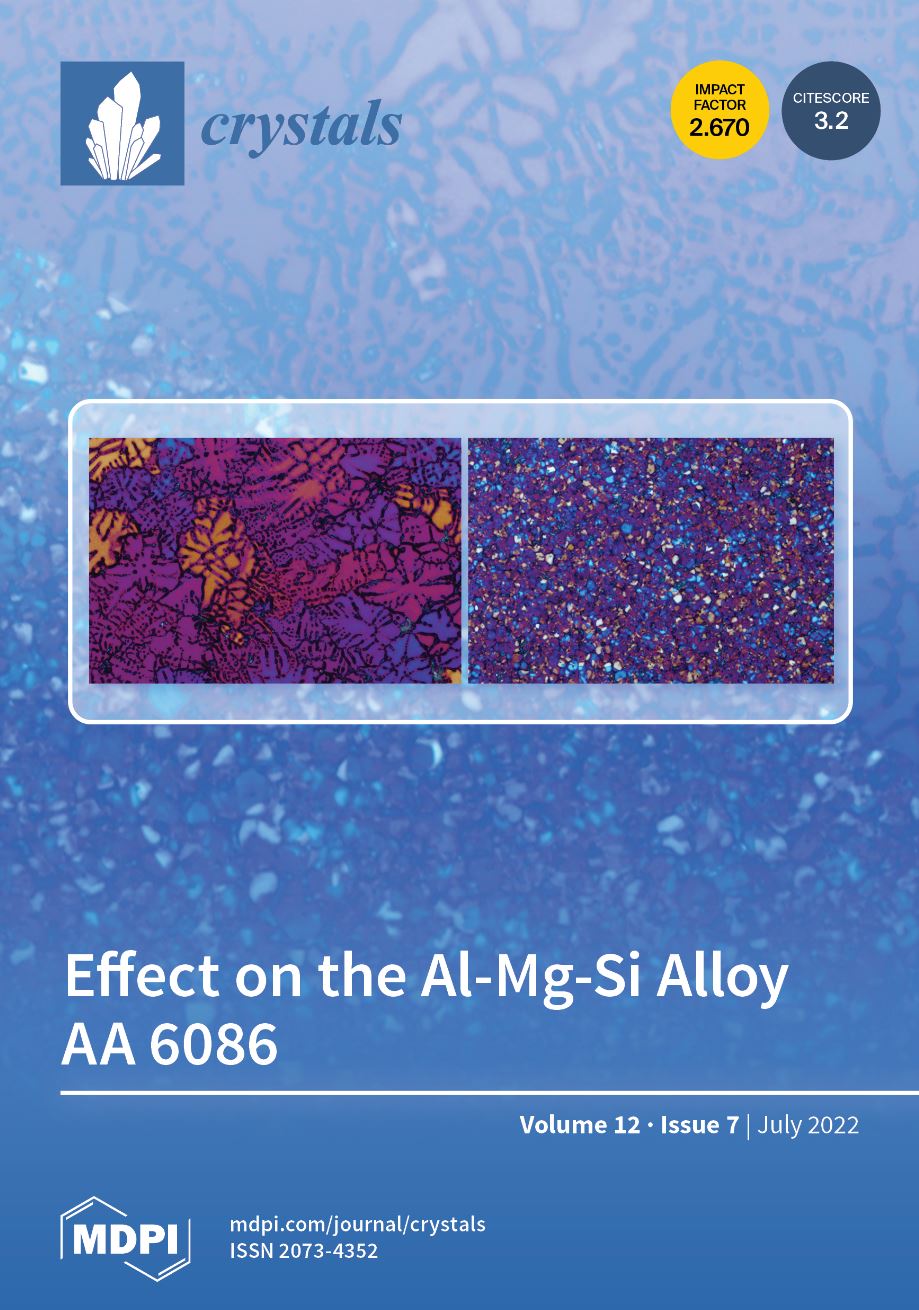 crystals

IMPACT FACTOR 2.670

CITESCORE 3.2

Effect on the Al-Mg-Si Alloy AA 6086

Volume 12 · Issue 7 | July 2022

MDPI

mdpi.com/journal/crystals
ISSN 2073-4352